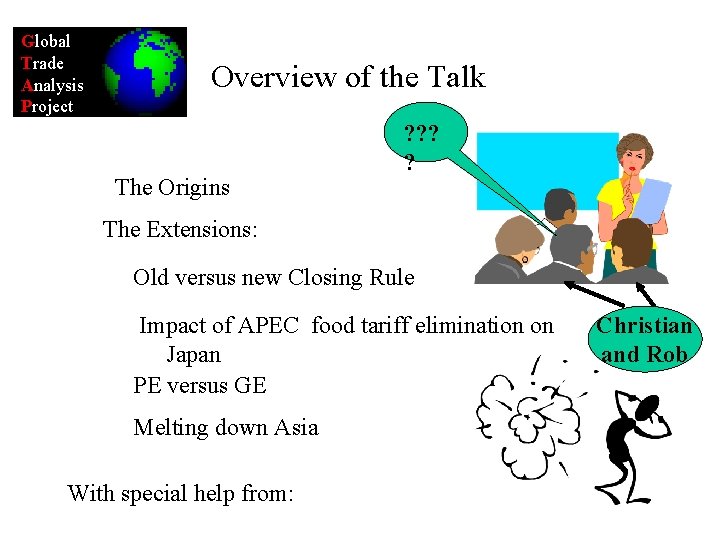 Global
Trade
Analysis
Project

Overview of the Talk

???
?

The Origins

The Extensions:

Old versus new Closing Rule

Impact of APEC food tariff elimination on Japan

PE versus GE

Melting down Asia

With special help from:

Christian and Rob